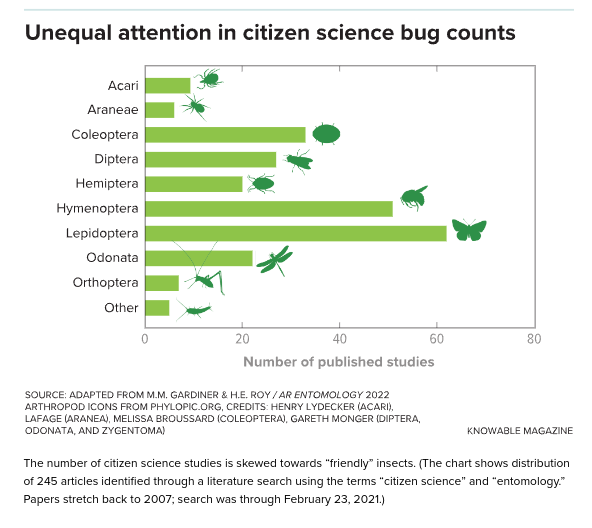 Unequal attention in citizen science bug counts

Acari
Araneae
Coleoptera
Diptera
Hemiptera
Hymenoptera
Lepidoptera
Odonata
Orthoptera
Other

0
20
40
60
80

Number of published studies

SOURCE: ADAPTED FROM M.M. GARDINER & H.E. ROY / AR ENTOMOLOGY 2022
ARTHROPOD ICONS FROM PHYLOPIC.ORG, CREDITS: HENRY LYDECKER (ACARI), LAFAGE (ARANEA), MELISSA BROUSSARD (COLEOPTERA), GARETH MONGER (DIPTERA, ODONATA, AND ZYGENTOMA)

KNOWABLE MAGAZINE

The number of citizen science studies is skewed towards “friendly” insects. (The chart shows distribution of 245 articles identified through a literature search using the terms “citizen science” and “entomology.” Papers stretch back to 2007; search was through February 23, 2021.)